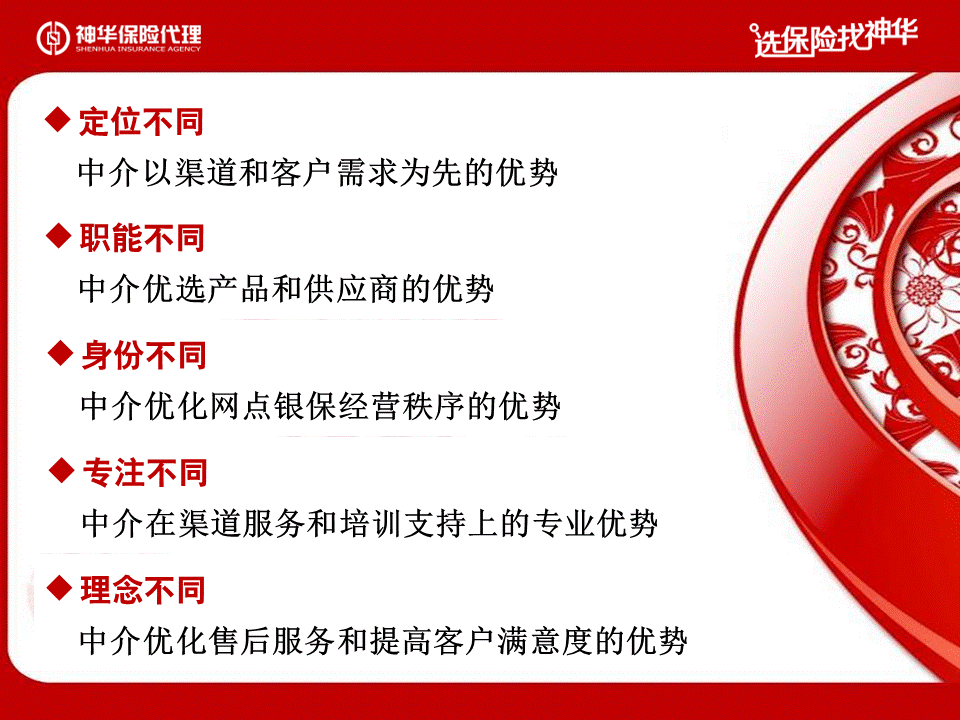 神华保险代理
SHENHUA INSURANCE AGENCY

选保险找神华

◆ 定位不同
中介以渠道和客户需求为先的优势

◆ 职能不同
中介优选产品和供应商的优势

◆ 身份不同
中介优化网点银保经营秩序的优势

◆ 专注不同
中介在渠道服务和培训支持上的专业优势

◆ 理念不同
中介优化售后服务和提高客户满意度的优势